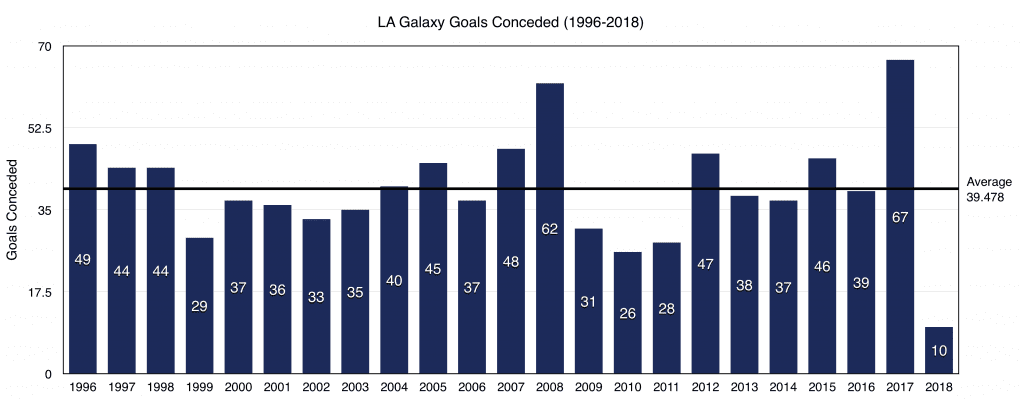 LA Galaxy Goals Conceded (1996-2018)

Goals Conceded

70
52.5
35
17.5
0

Average
39.478

49 44 44 29 37 36 33 35 40 45 37 48 62 31 26 28 47 38 37 46 39 67 10

1996 1997 1998 1999 2000 2001 2002 2003 2004 2005 2006 2007 2008 2009 2010 2011 2012 2013 2014 2015 2016 2017 2018